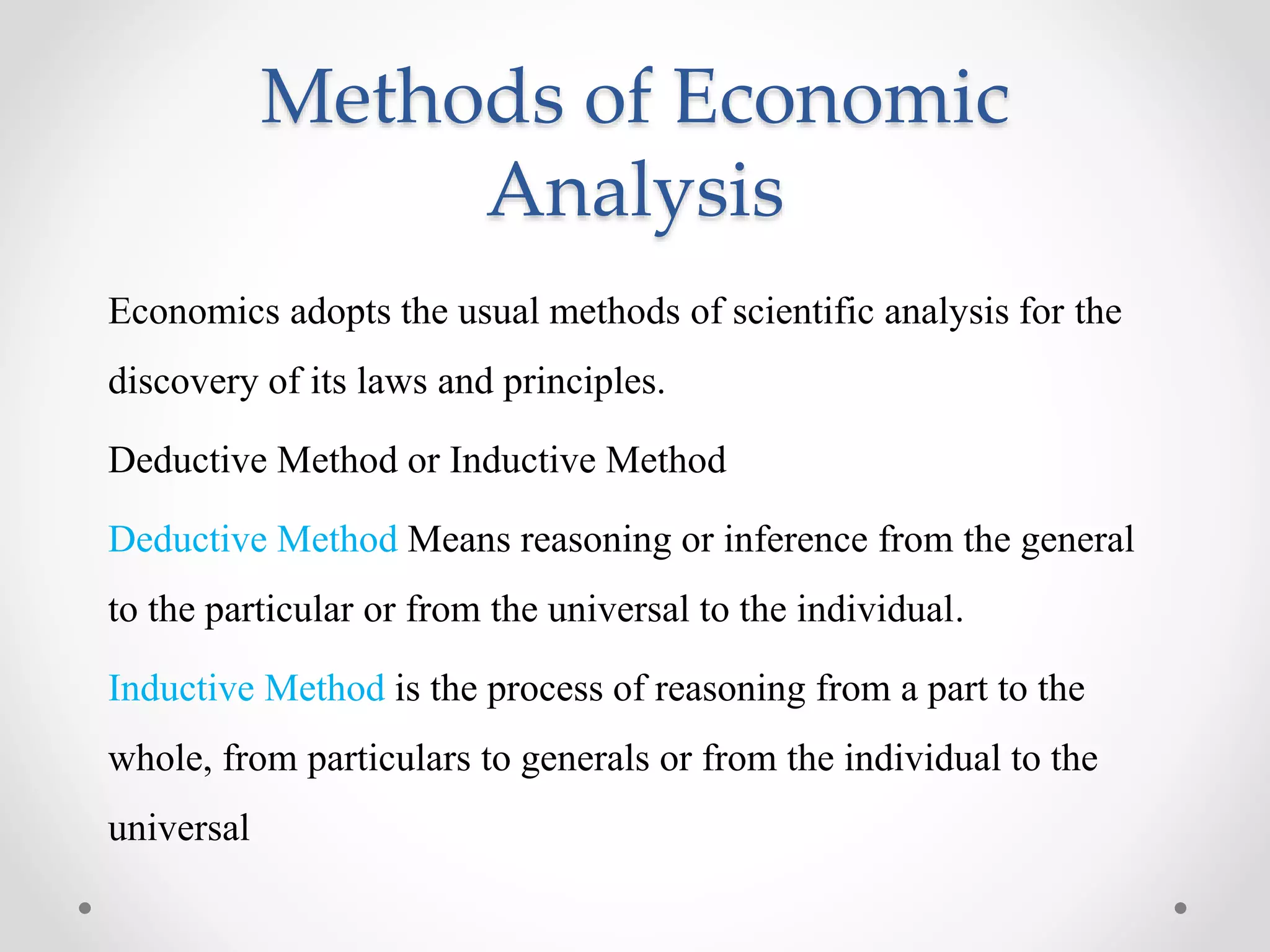 Methods of Economic Analysis

Economics adopts the usual methods of scientific analysis for the discovery of its laws and principles.

Deductive Method or Inductive Method

Deductive Method Means reasoning or inference from the general to the particular or from the universal to the individual.

Inductive Method is the process of reasoning from a part to the whole, from particulars to generals or from the individual to the universal